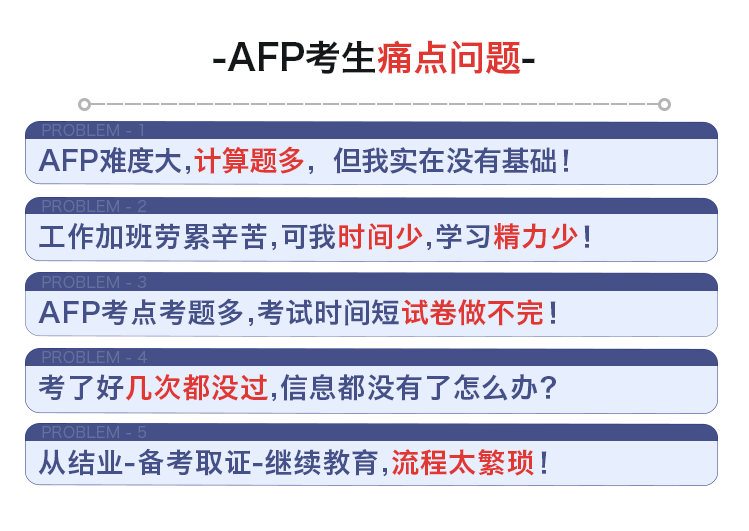 -AFP考生痛点问题-

PROBLEM - 1
AFP难度大,计算题多，但我实在没有基础！

PROBLEM - 2
工作加班劳累辛苦,可我时间少,学习精力少！

PROBLEM - 3
AFP考点考题多,考试时间短试卷做不完！

PROBLEM - 4
考了好几次都没过,信息都没有了怎么办？

PROBLEM - 5
从结业-备考取证-继续教育,流程太繁琐！